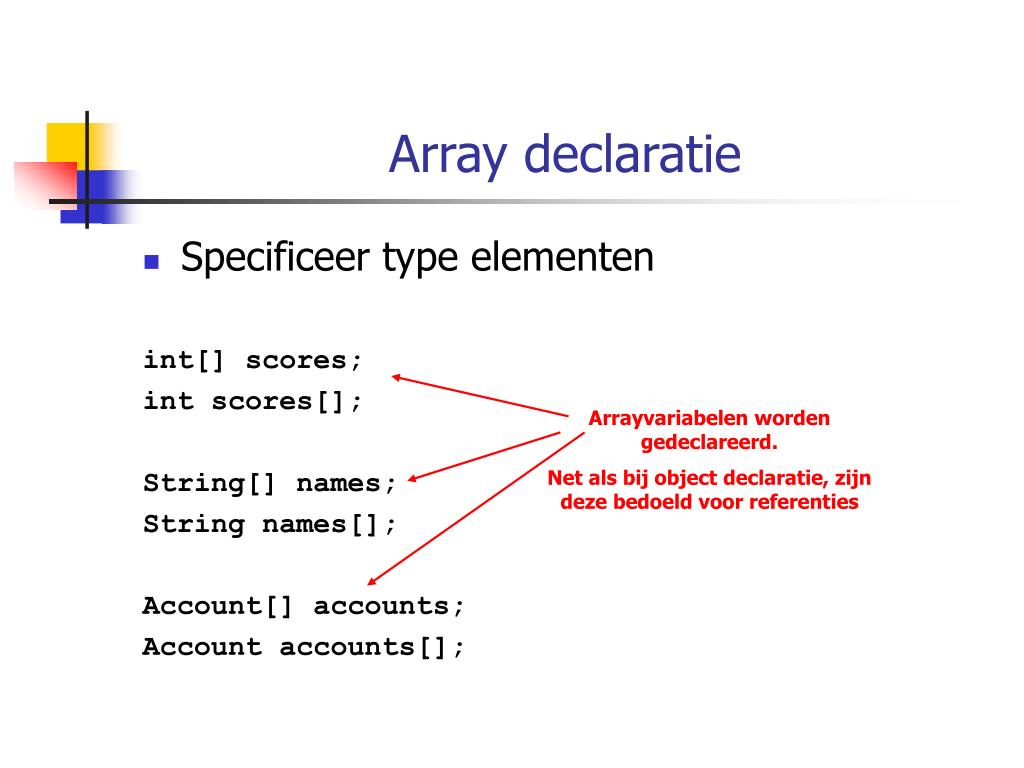 Array declaratie

Specificeer type elementen

int[] scores;
int scores[];

String[] names;
String names[];

Account[] accounts;
Account accounts[];

Arrayvariabelen worden gedeclareerd.

Net als bij object declaratie, zijn deze bedoeld voor referenties